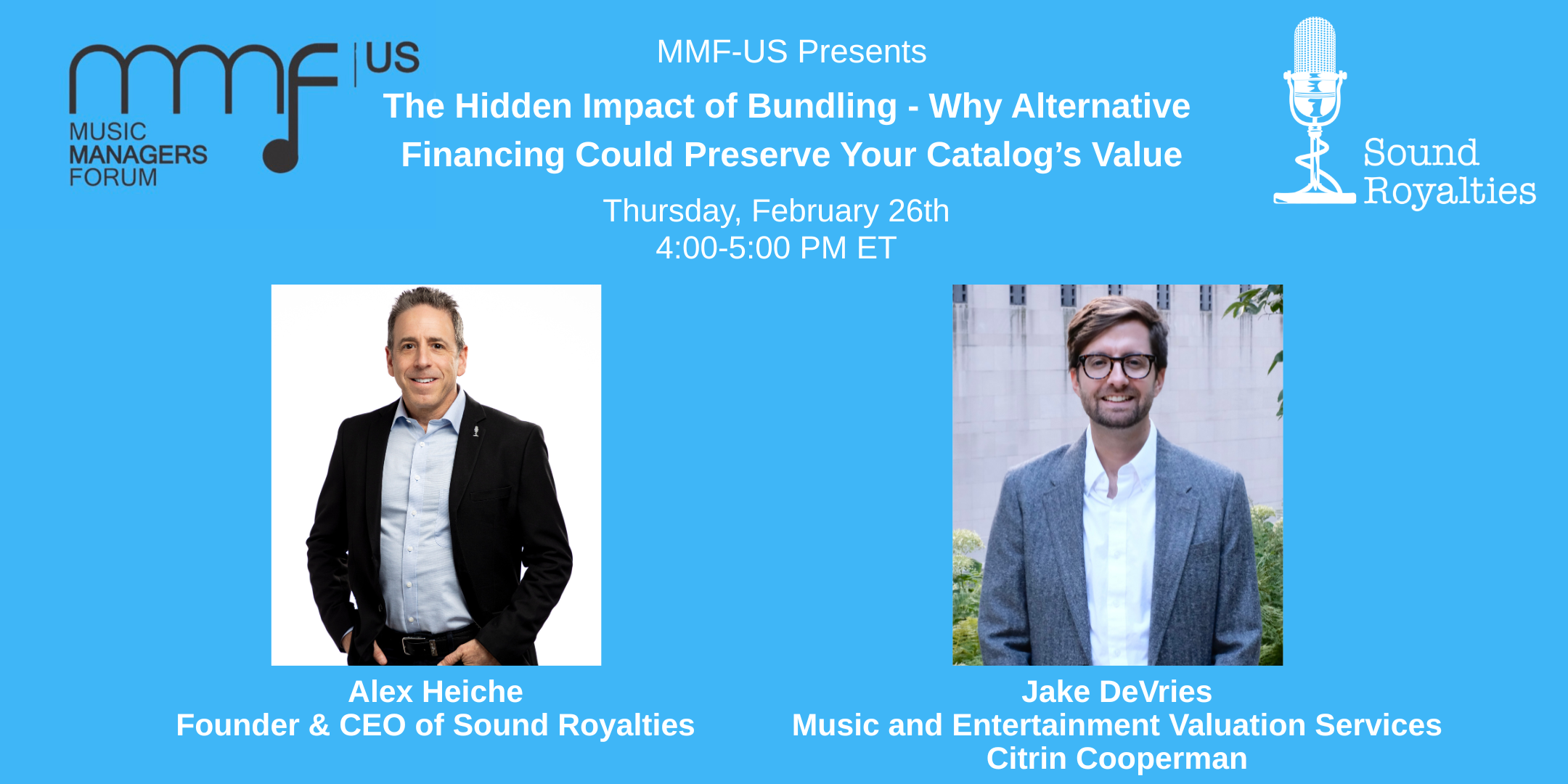 mmf | US
MUSIC
MANAGERS
FORUM

MMF-US Presents

The Hidden Impact of Bundling - Why Alternative Financing Could Preserve Your Catalog's Value

Thursday, February 26th
4:00-5:00 PM ET

Sound Royalties

Alex Heiche
Founder & CEO of Sound Royalties

Jake DeVries
Music and Entertainment Valuation Services
Citrin Cooperman